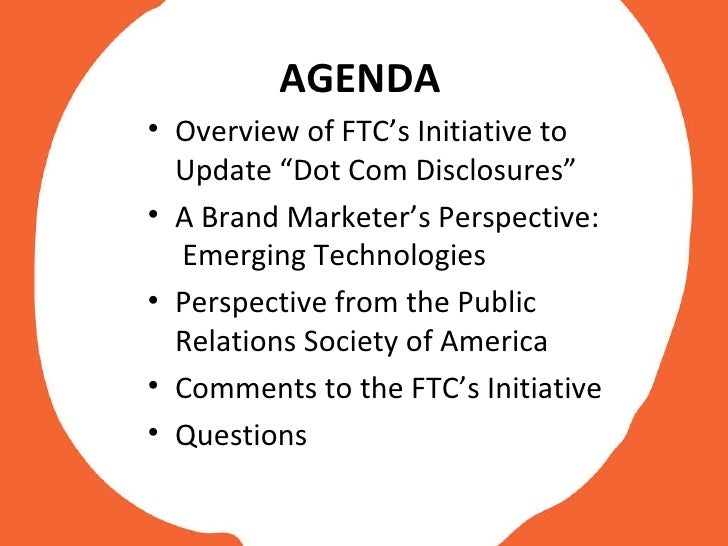 AGENDA

• Overview of FTC’s Initiative to Update “Dot Com Disclosures”
• A Brand Marketer’s Perspective: Emerging Technologies
• Perspective from the Public Relations Society of America
• Comments to the FTC’s Initiative
• Questions